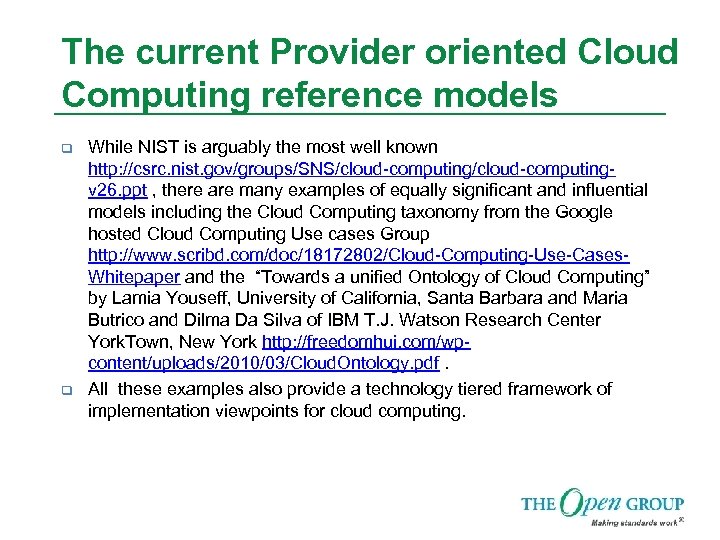 The current Provider oriented Cloud Computing reference models

❑ While NIST is arguably the most well known http://csrc.nist.gov/groups/SNS/cloud-computing/cloud-computing-v26.ppt , there are many examples of equally significant and influential models including the Cloud Computing taxonomy from the Google hosted Cloud Computing Use cases Group http://www.scribd.com/doc/18172802/Cloud-Computing-Use-Cases-Whitepaper and the "Towards a unified Ontology of Cloud Computing" by Lamia Youseff, University of California, Santa Barbara and Maria Butrico and Dilma Da Silva of IBM T.J. Watson Research Center YorkTown, New York http://freedomhui.com/wp-content/uploads/2010/03/CloudOntology.pdf .

❑ All these examples also provide a technology tiered framework of implementation viewpoints for cloud computing.

THE Open GROUP
Making standards work®